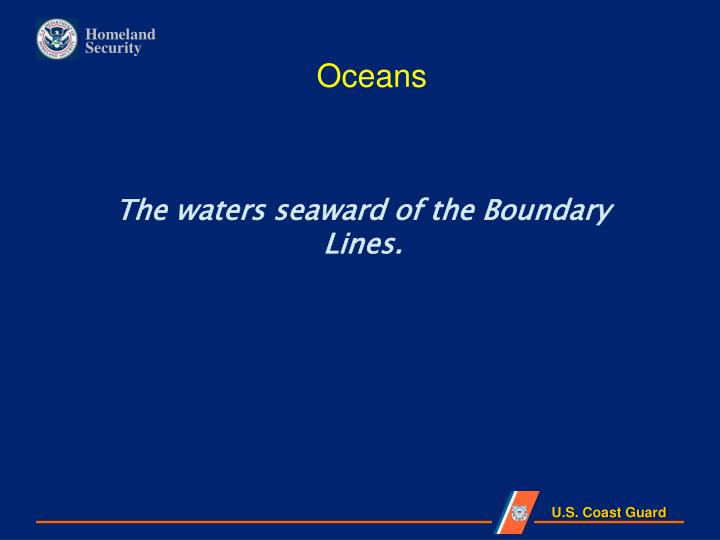 Homeland Security

Oceans

The waters seaward of the Boundary Lines.

U.S. Coast Guard